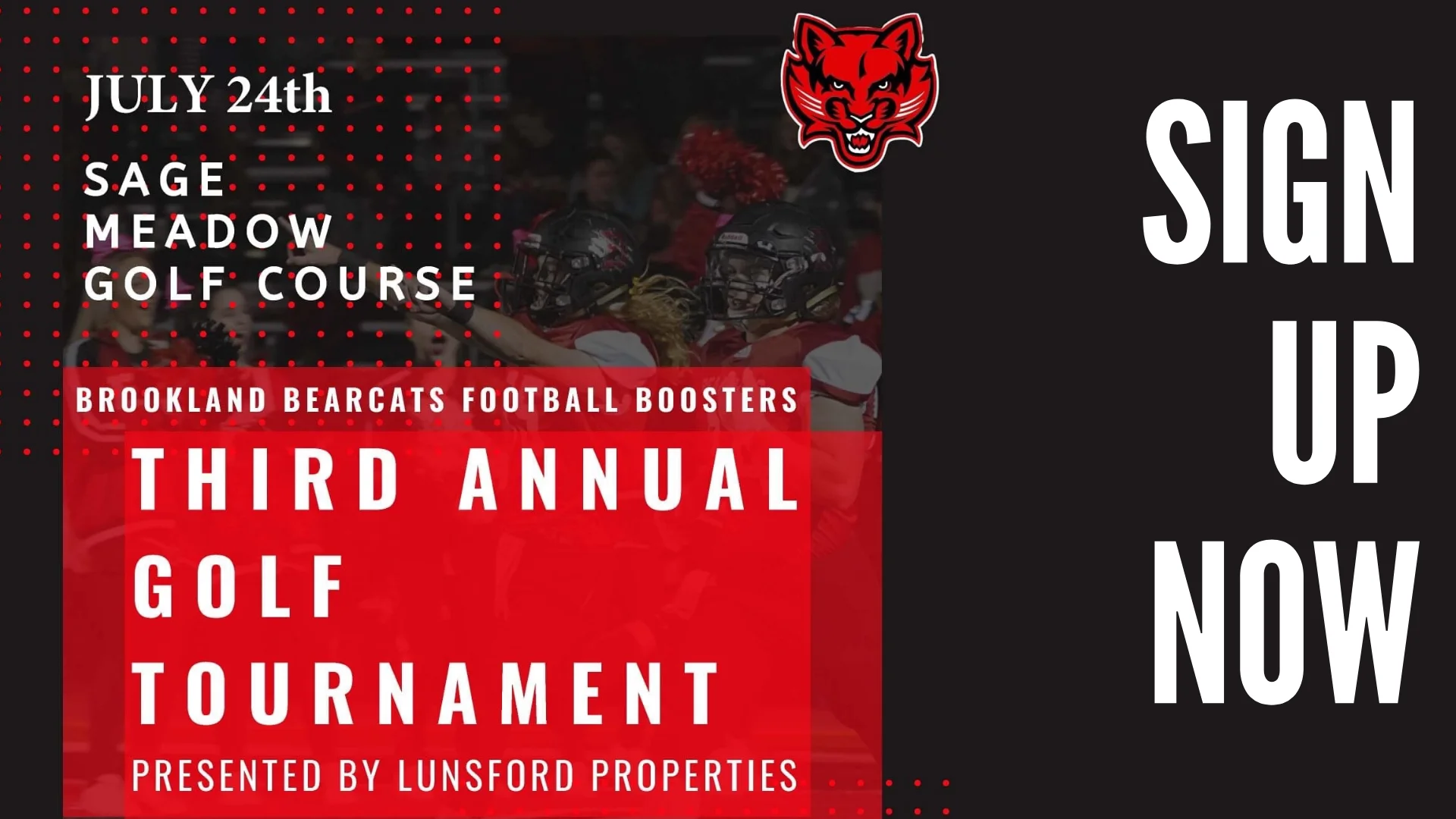 JULY 24th

SAGE MEADOW GOLF COURSE

BROOKLAND BEARCATS FOOTBALL BOOSTERS

THIRD ANNUAL GOLF TOURNAMENT

PRESENTED BY LUNSFORD PROPERTIES

SIGN UP NOW